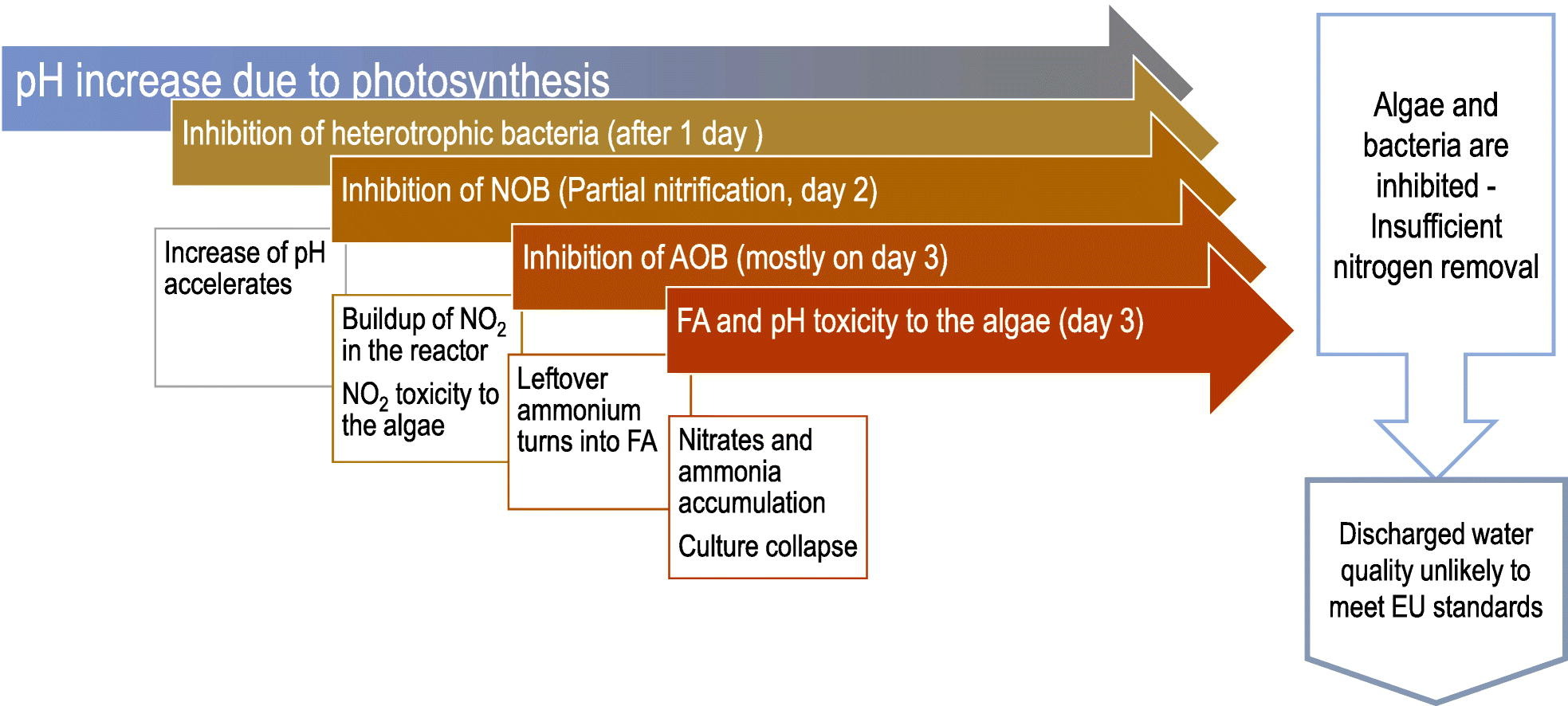 pH increase due to photosynthesis

Inhibition of heterotrophic bacteria (after 1 day )

Inhibition of NOB (Partial nitrification, day 2)

Inhibition of AOB (mostly on day 3)

FA and pH toxicity to the algae (day 3)

Increase of pH accelerates

Buildup of $NO_2$ in the reactor

$NO_2$ toxicity to the algae

Leftover ammonium turns into FA

Nitrates and ammonia accumulation

Culture collapse

Algae and bacteria are inhibited - Insufficient nitrogen removal

Discharged water quality unlikely to meet EU standards